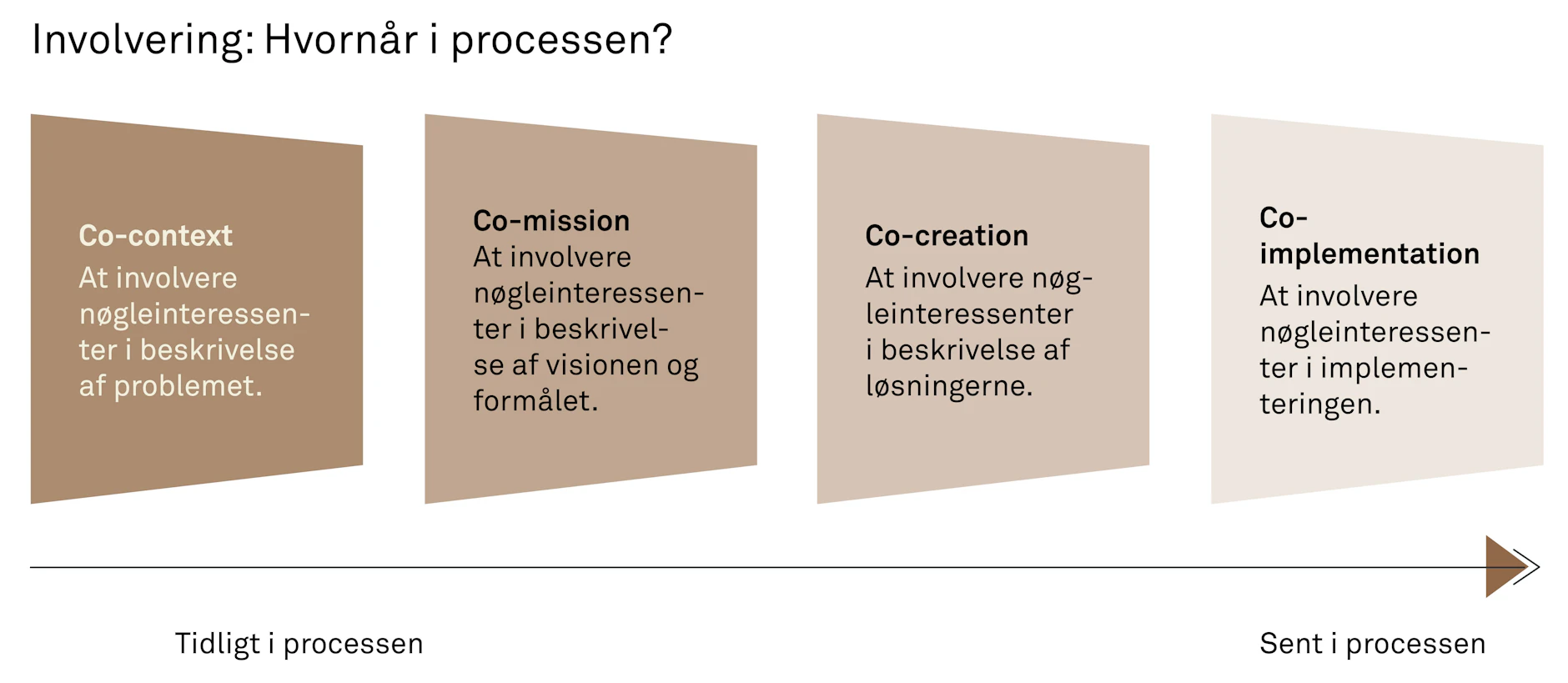 Involvering: Hvornår i processen?

Co-context
At involvere nøgleinteressenter i beskrivelse af problemet.

Co-mission
At involvere nøgleinteressenter i beskrivelse af visionen og formålet.

Co-creation
At involvere nøgleinteressenter i beskrivelse af løsningerne.

Co-implementation
At involvere nøgleinteressenter i implementeringen.

Tidligt i processen

Sent i processen